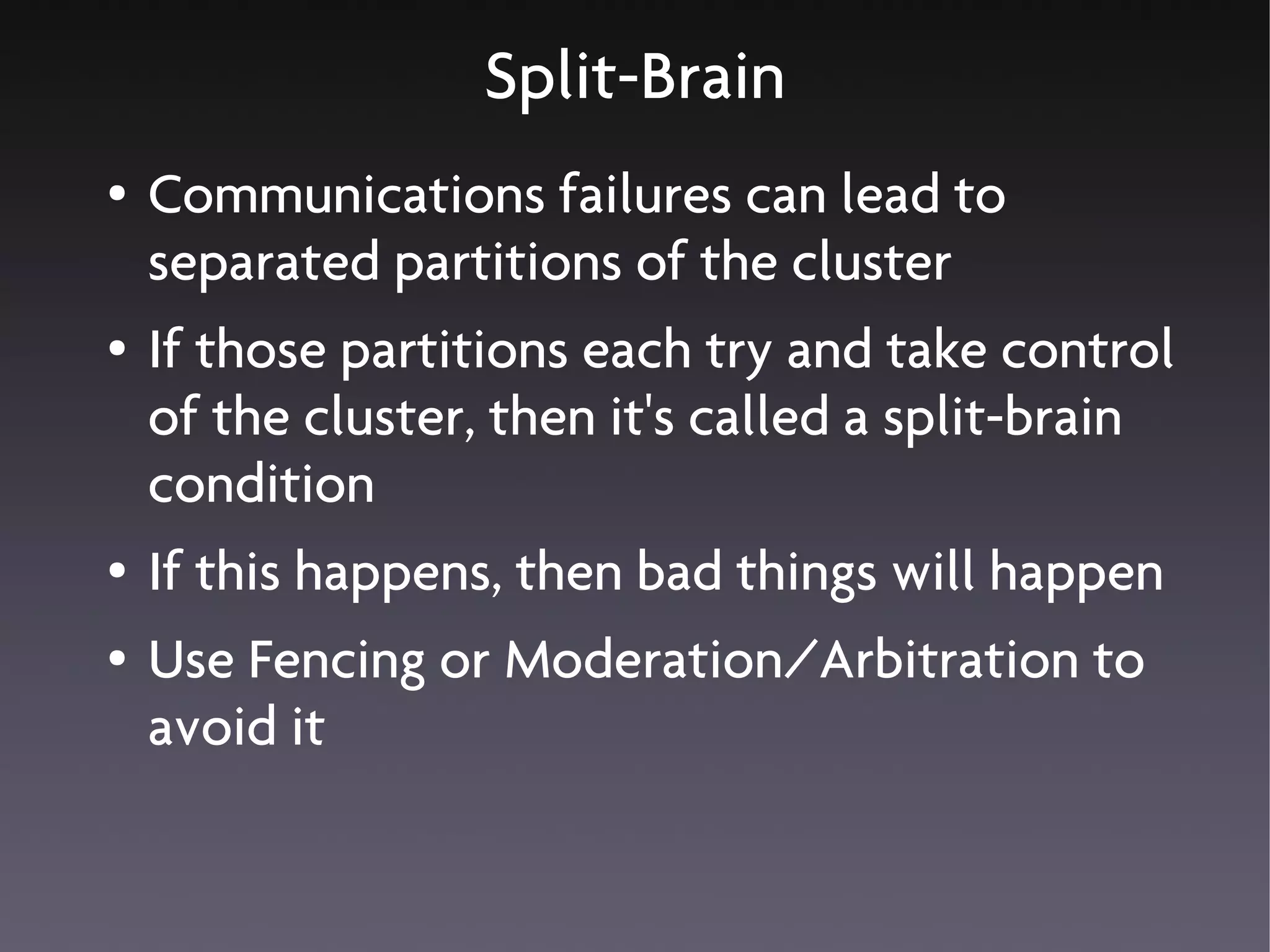 Split-Brain

• Communications failures can lead to separated partitions of the cluster

• If those partitions each try and take control of the cluster, then it's called a split-brain condition

• If this happens, then bad things will happen

• Use Fencing or Moderation/Arbitration to avoid it